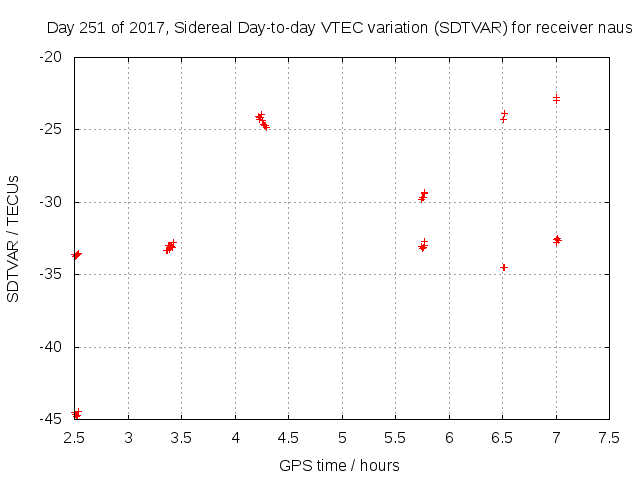 Day 251 of 2017, Sidereal Day-to-day VTEC variation (SDTVAR) for receiver naus

SDTVAR / TECUs

-20
-25
-30
-35
-40
-45

2.5 3 3.5 4 4.5 5 5.5 6 6.5 7 7.5

GPS time / hours